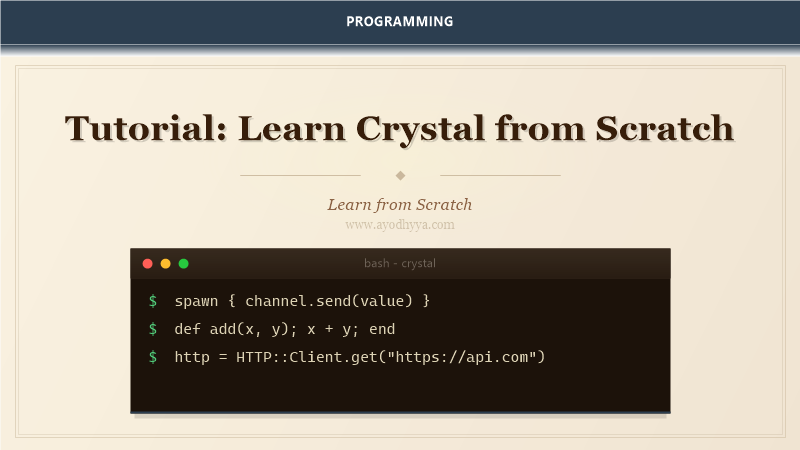 PROGRAMMING

Tutorial: Learn Crystal from Scratch

Learn from Scratch
www.ayodhyya.com

bash - crystal

$ spawn { channel.send(value) }
$ def add(x, y); x + y; end
$ http = HTTP::Client.get("https://api.com")